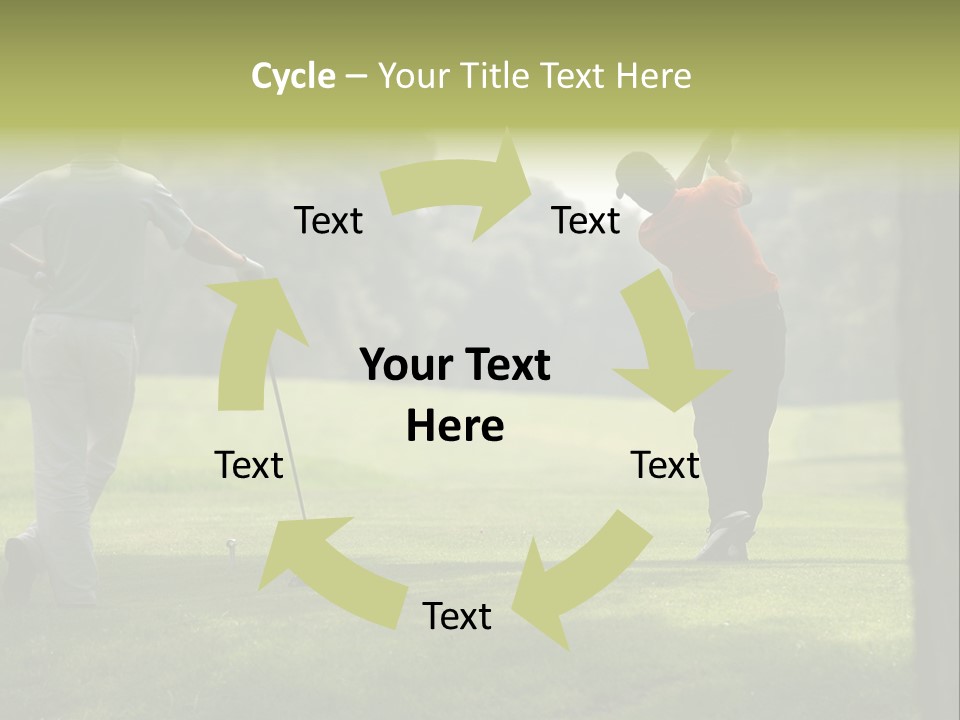 Cycle – Your Title Text Here

Text

Text

Your Text Here

Text

Text

Text